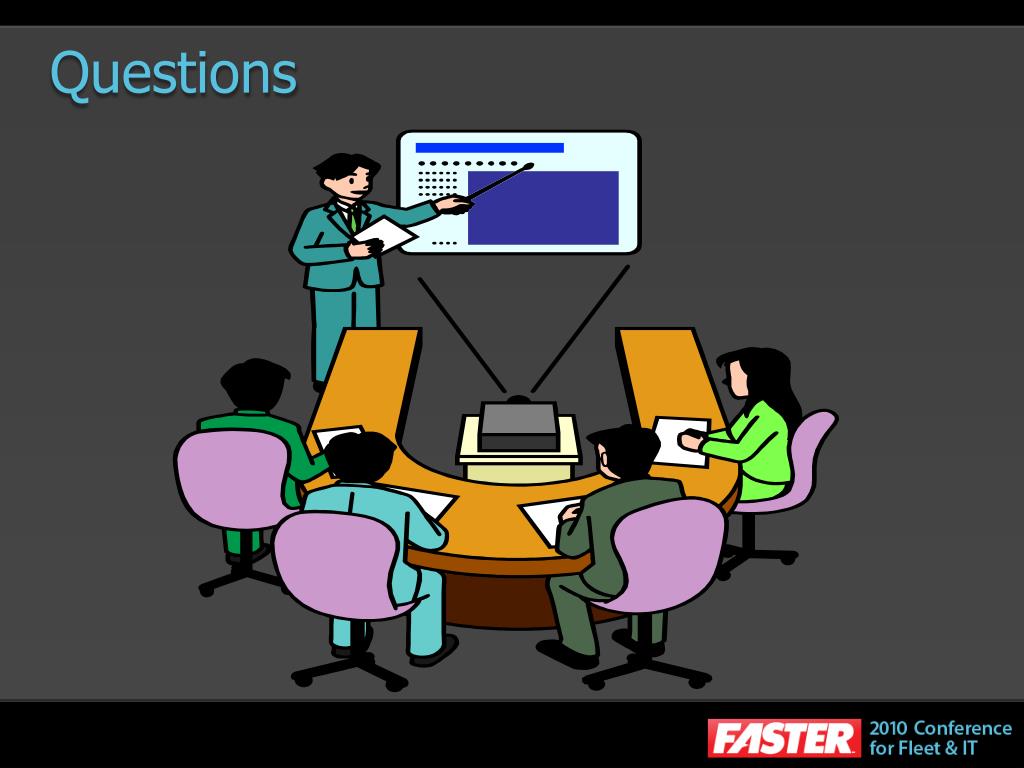 Questions

FASTER 2010 Conference for Fleet & IT